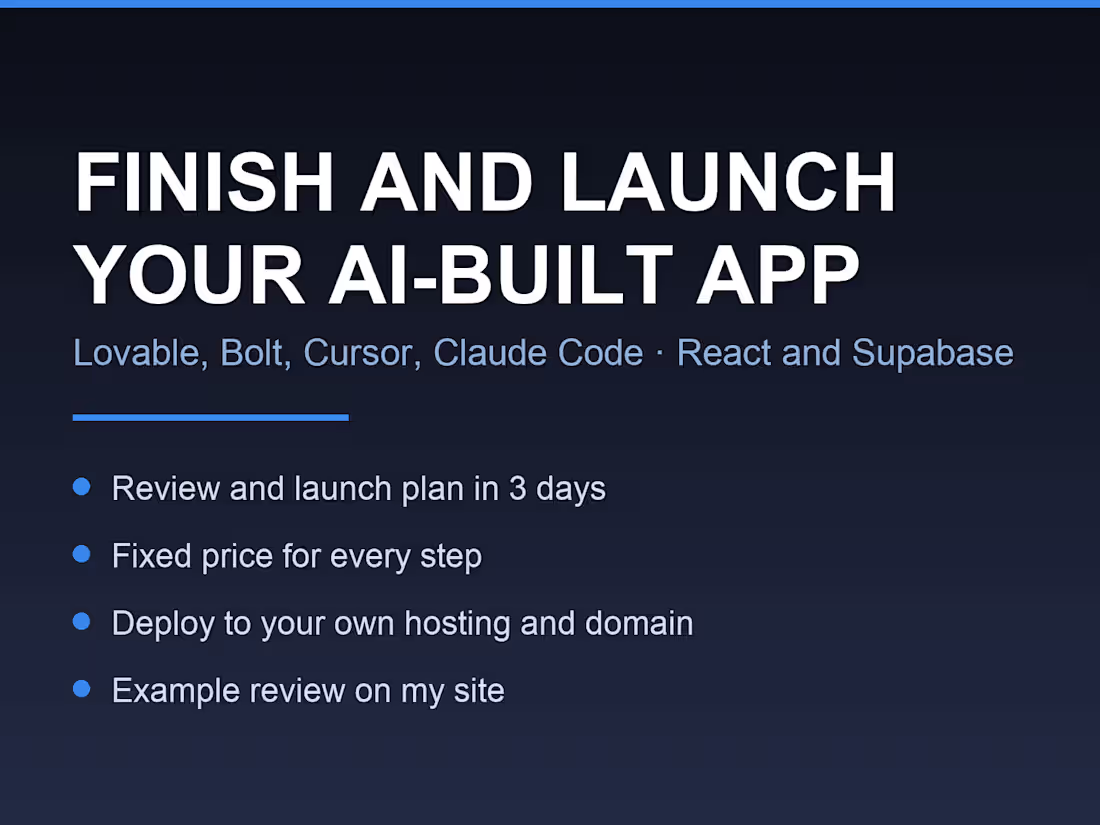 FINISH AND LAUNCH YOUR AI-BUILT APP

Lovable, Bolt, Cursor, Claude Code · React and Supabase

- Review and launch plan in 3 days
- Fixed price for every step
- Deploy to your own hosting and domain
- Example review on my site